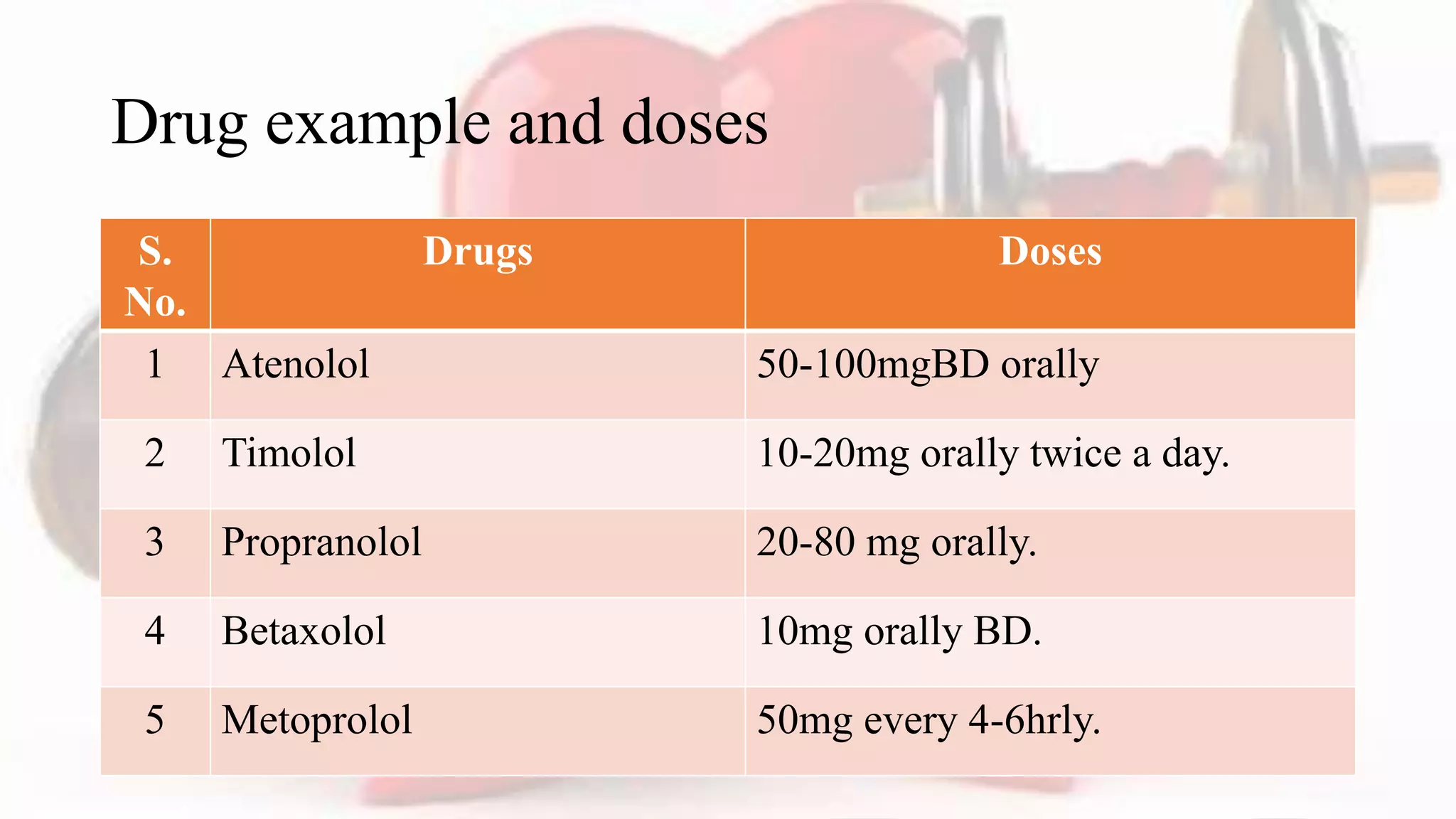 Drug example and doses

| S. No. | Drugs | Doses |
|---|---|---|
| 1 | Atenolol | 50-100mgBD orally |
| 2 | Timolol | 10-20mg orally twice a day. |
| 3 | Propranolol | 20-80 mg orally. |
| 4 | Betaxolol | 10mg orally BD. |
| 5 | Metoprolol | 50mg every 4-6hrly. |